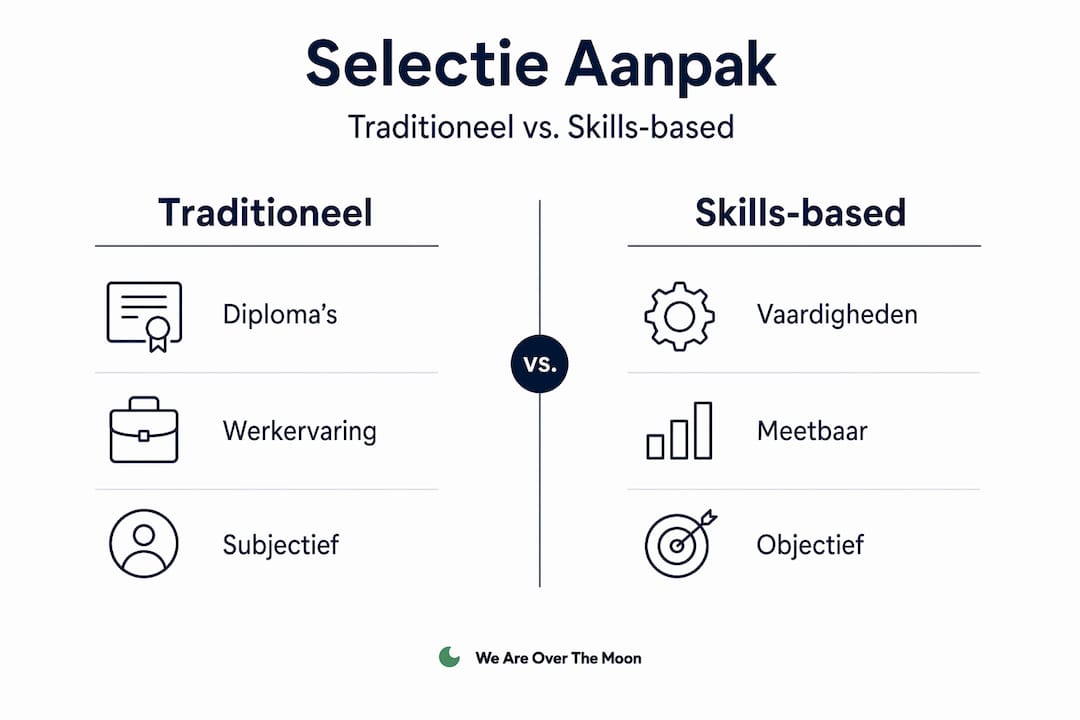 Selectie Aanpak

Traditioneel vs. Skills-based

Traditioneel

Diploma's

Werkervaring

Subjectief

vs.

Skills-based

Vaardigheden

Meetbaar

Objectief

We Are Over The Moon